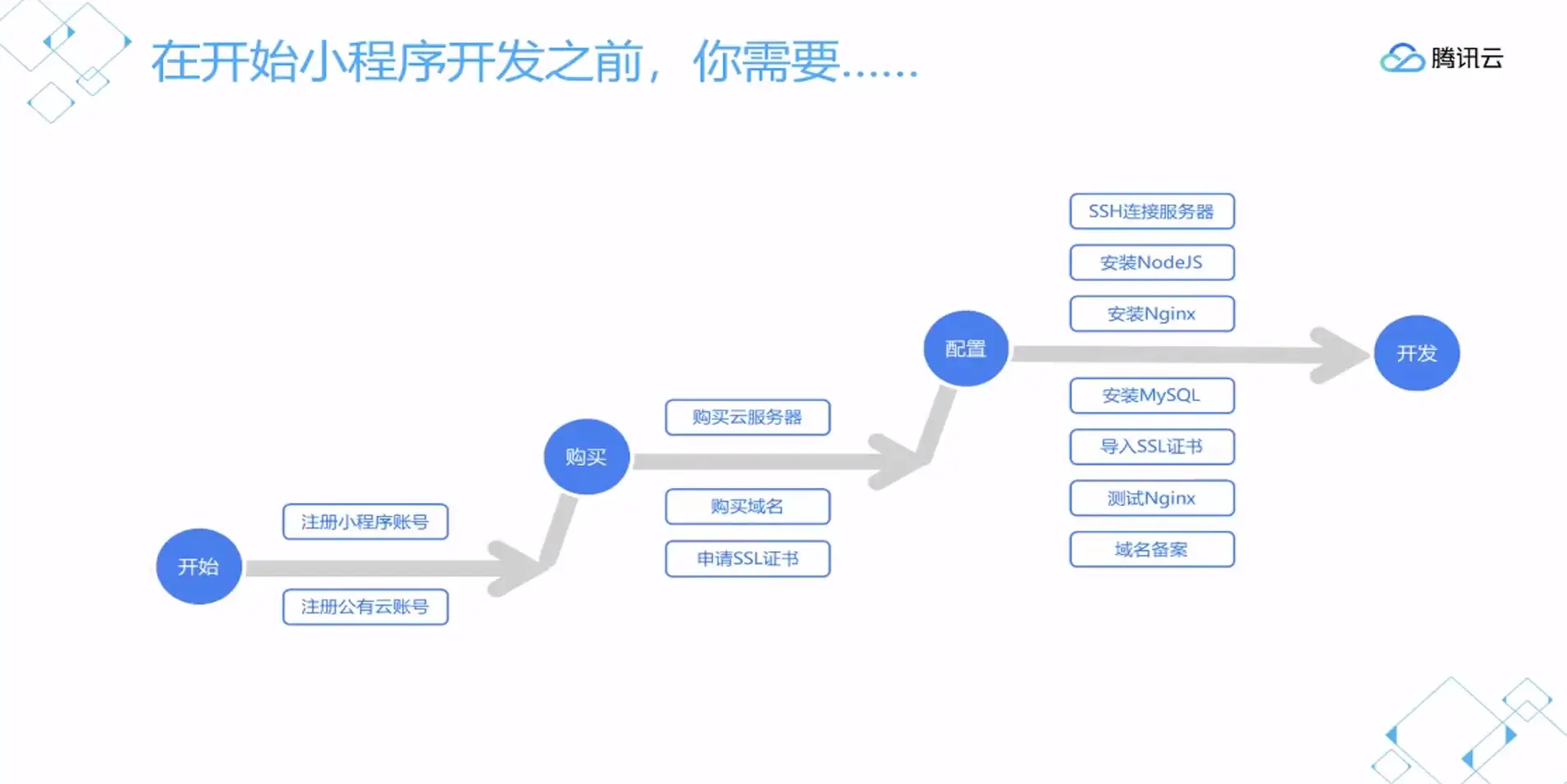 在开始小程序开发之前，你需要……

腾讯云

开始

注册小程序账号

注册公有云账号

购买

购买云服务器

购买域名

申请SSL证书

配置

SSH连接服务器

安装NodeJS

安装Nginx

安装MySQL

导入SSL证书

测试Nginx

域名备案

开发